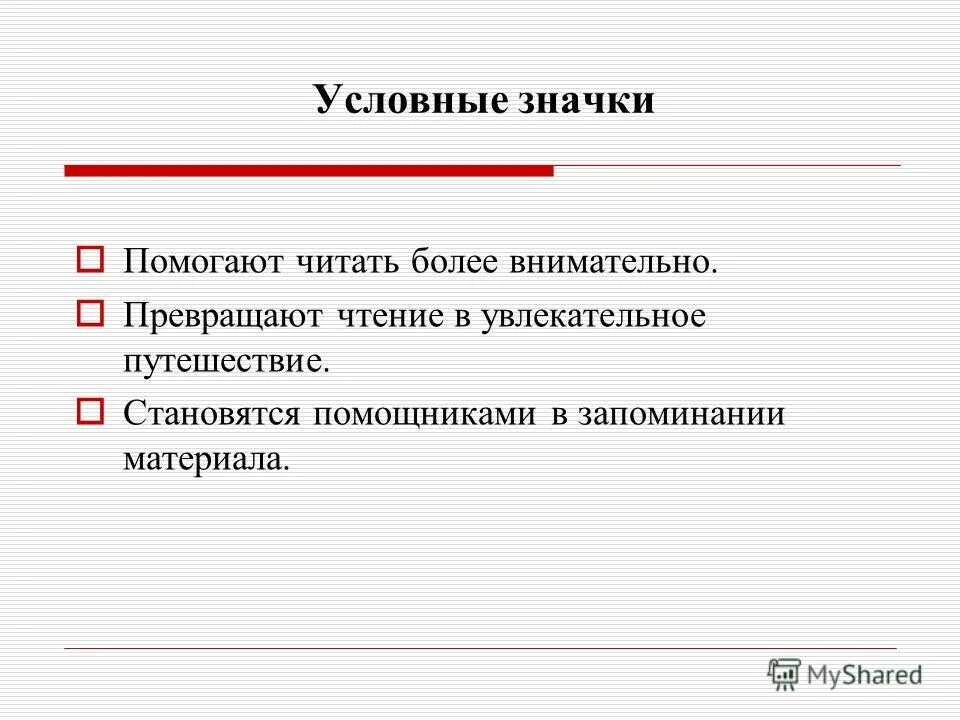 Условные значки

Помогают читать более внимательно.

Превращают чтение в увлекательное путешествие.

Становятся помощниками в запоминании материала.

MyShared